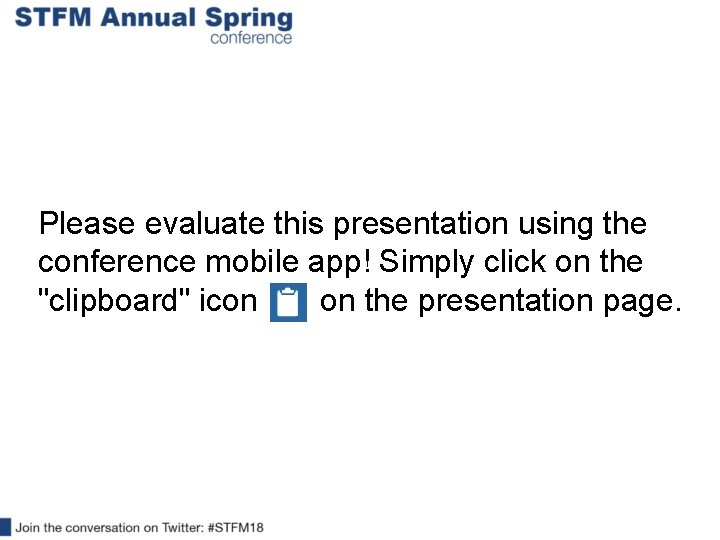 STFM Annual Spring
conference

Please evaluate this presentation using the conference mobile app! Simply click on the "clipboard" icon on the presentation page.

Join the conversation on Twitter: #STFM18